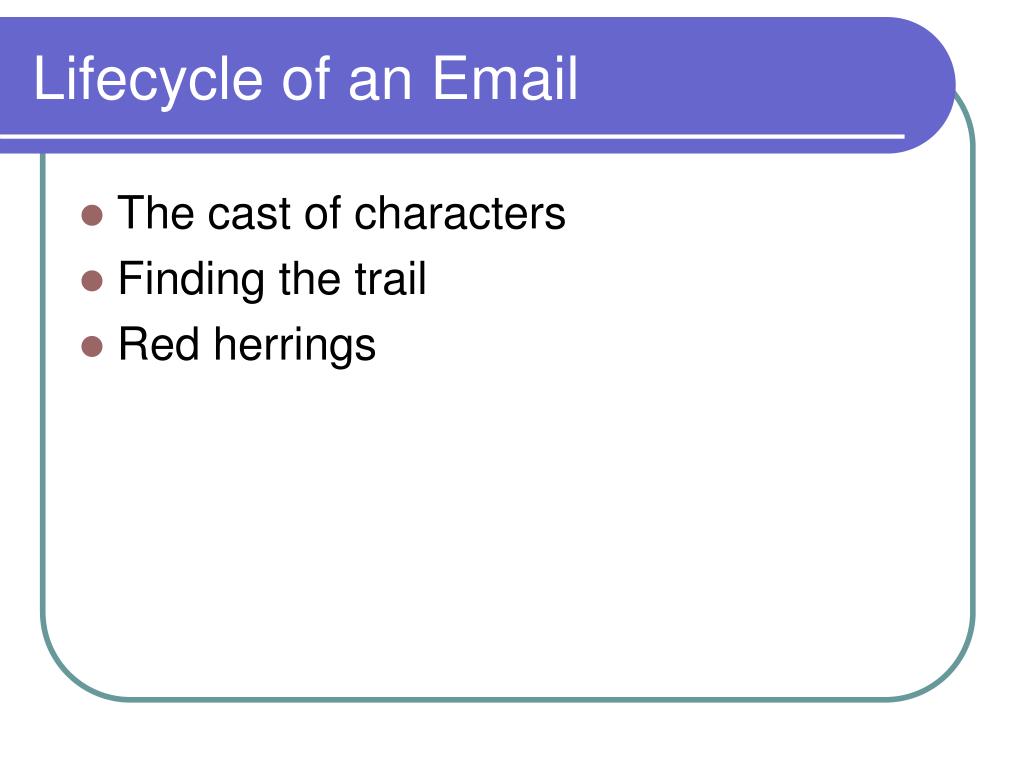 Lifecycle of an Email

- The cast of characters
- Finding the trail
- Red herrings